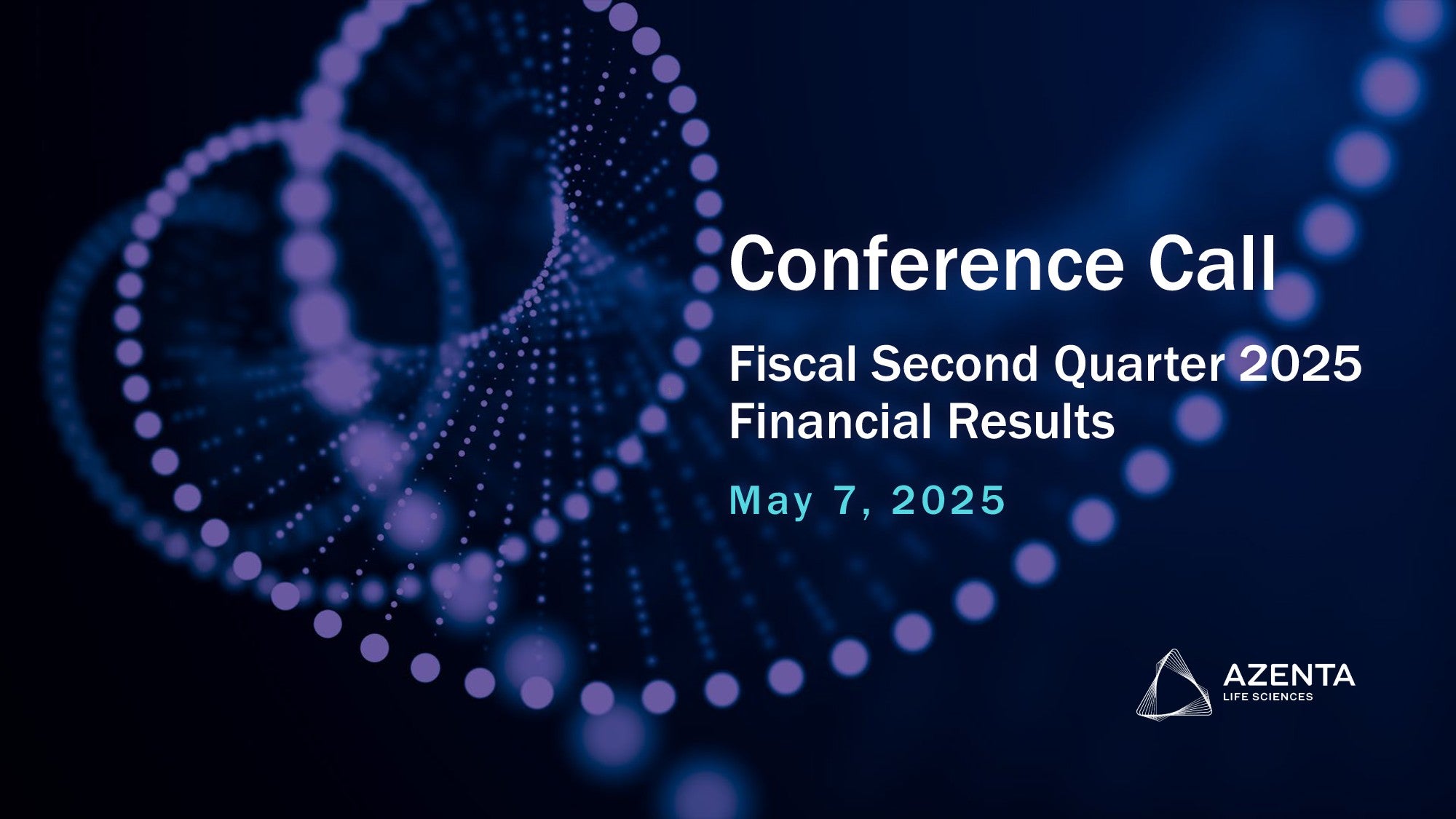 Conference Call

Fiscal Second Quarter 2025 Financial Results

May 7, 2025

AZENTA
LIFE SCIENCES